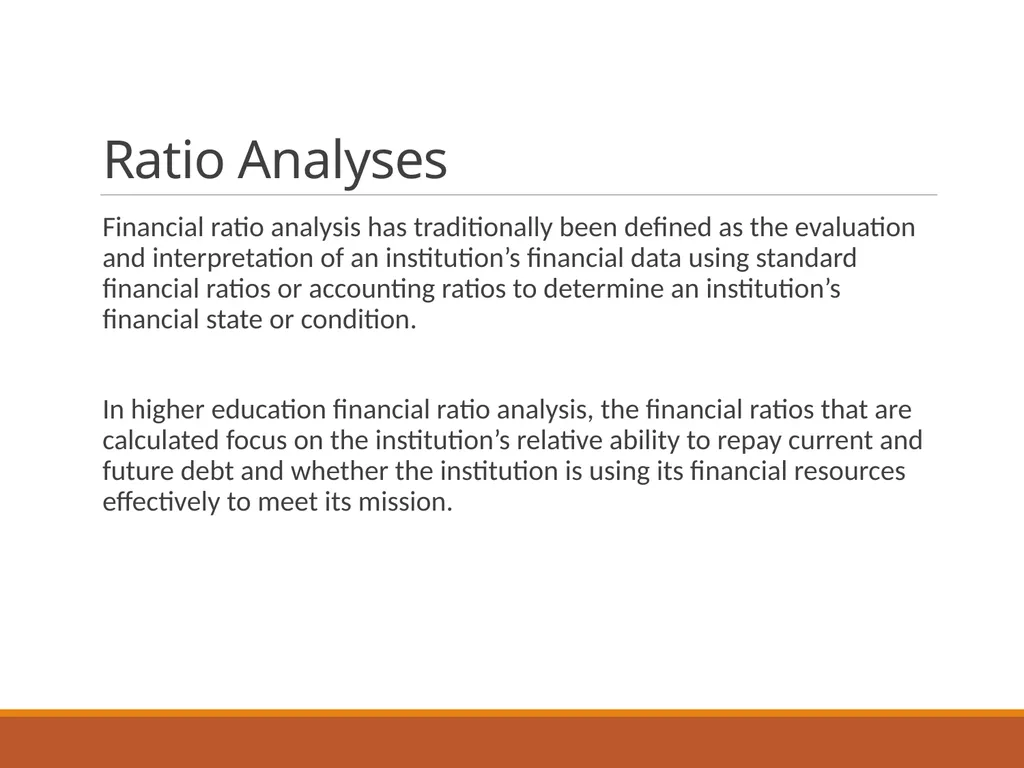 Ratio Analyses

Financial ratio analysis has traditionally been defined as the evaluation and interpretation of an institution’s financial data using standard financial ratios or accounting ratios to determine an institution’s financial state or condition.

In higher education financial ratio analysis, the financial ratios that are calculated focus on the institution’s relative ability to repay current and future debt and whether the institution is using its financial resources effectively to meet its mission.